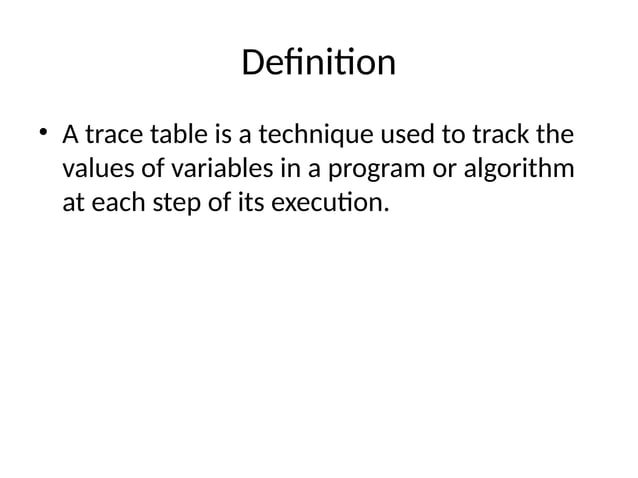 Definition

• A trace table is a technique used to track the values of variables in a program or algorithm at each step of its execution.